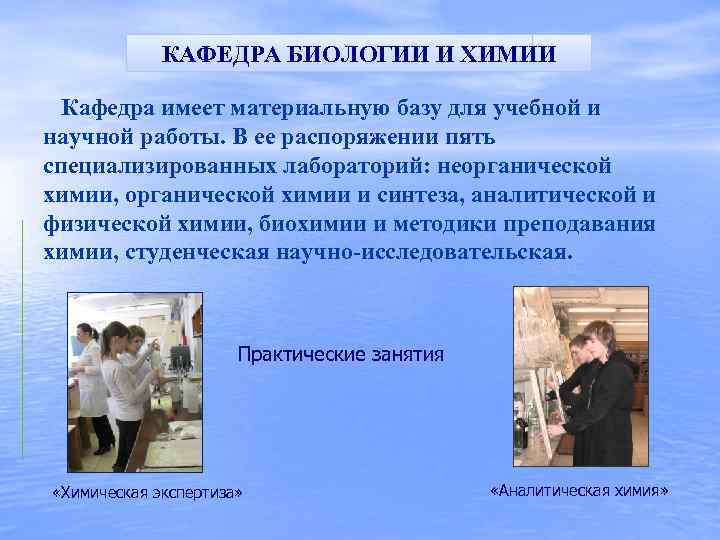 КАФЕДРА БИОЛОГИИ И ХИМИИ

Кафедра имеет материальную базу для учебной и научной работы. В ее распоряжении пять специализированных лабораторий: неорганической химии, органической химии и синтеза, аналитической и физической химии, биохимии и методики преподавания химии, студенческая научно-исследовательская.

Практические занятия

«Химическая экспертиза»

«Аналитическая химия»